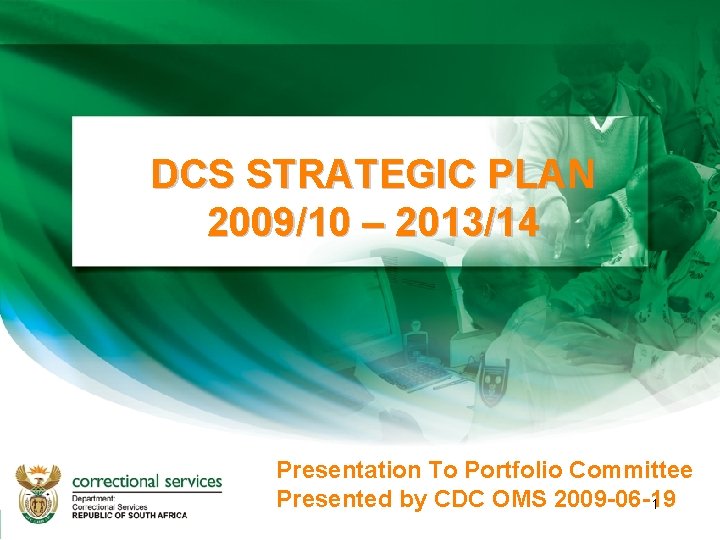 DCS STRATEGIC PLAN
2009/10 – 2013/14

correctional services
Department:
Correctional Services
REPUBLIC OF SOUTH AFRICA

Presentation To Portfolio Committee
Presented by CDC OMS 2009-06-19

1